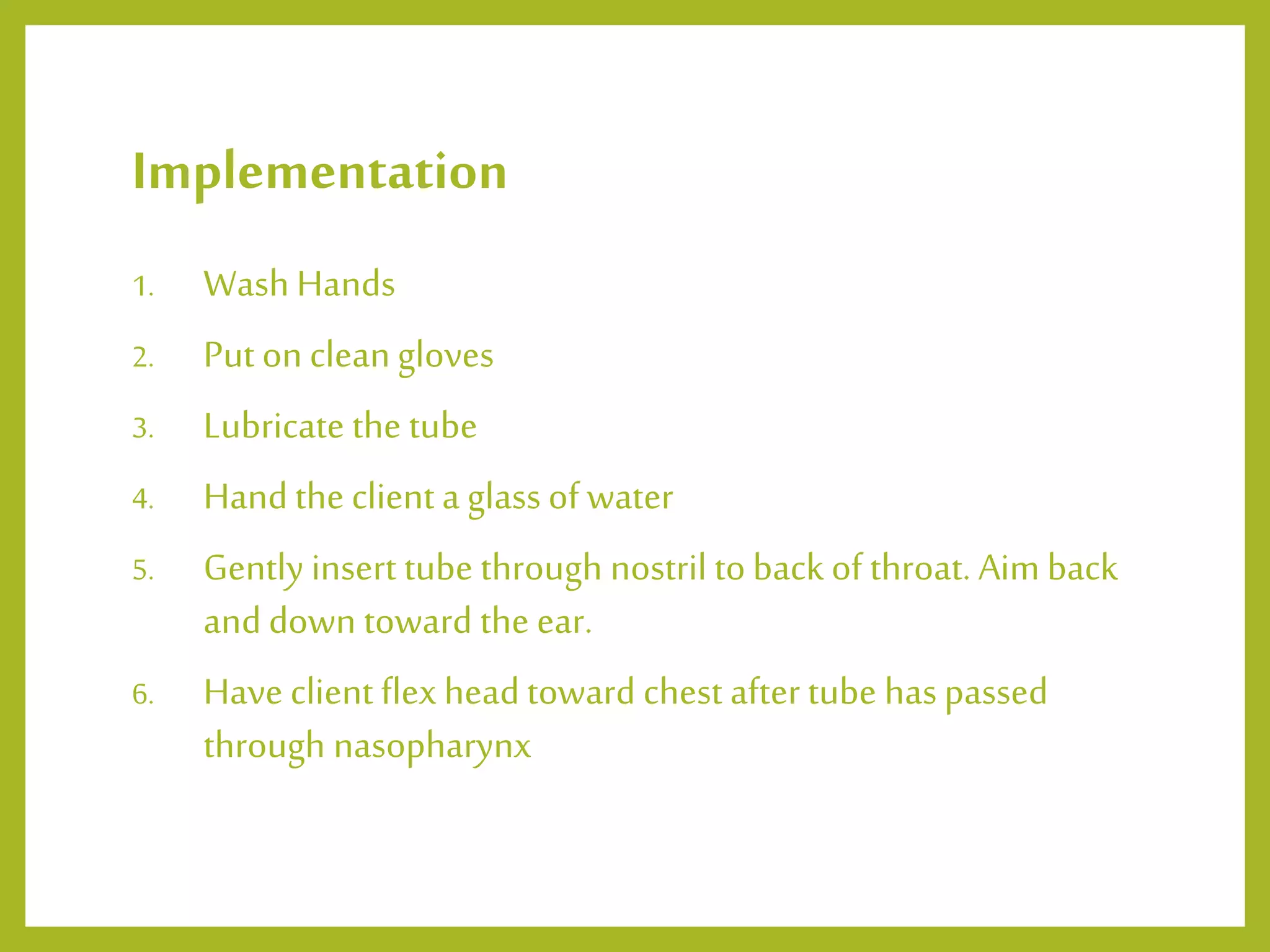 Implementation

1. Wash Hands
2. Put on clean gloves
3. Lubricate the tube
4. Hand the client a glass of water
5. Gently insert tube through nostril to back of throat. Aim back and down toward the ear.
6. Have client flex head toward chest after tube has passed through nasopharynx